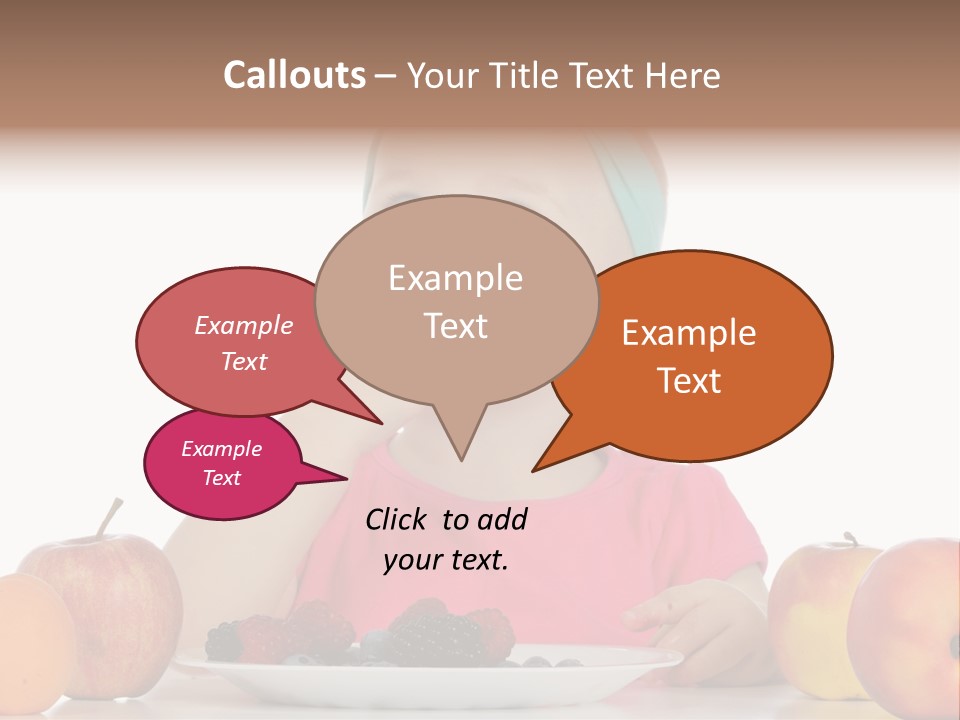 Callouts – Your Title Text Here

Example Text

Example Text

Example Text

Example Text

Click to add your text.